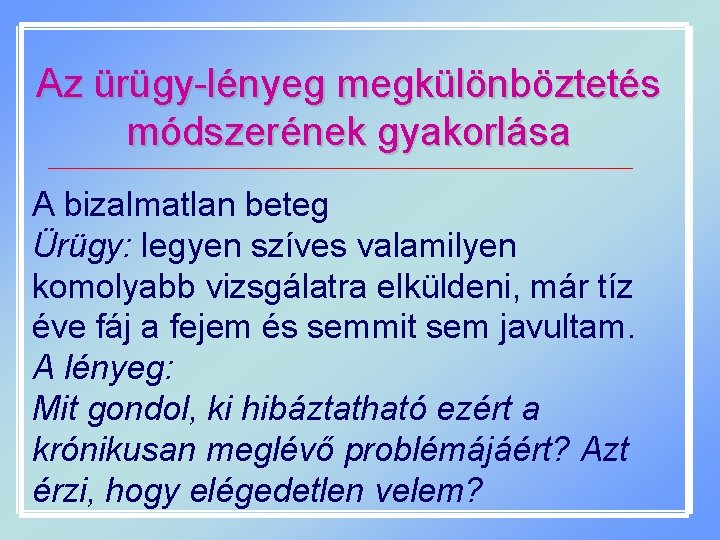 Az ürügy-lényeg megkülönböztetés módszerének gyakorlása

A bizalmatlan beteg
Ürügy: legyen szíves valamilyen komolyabb vizsgálatra elküldeni, már tíz éve fáj a fejem és semmit sem javultam.
A lényeg:
Mit gondol, ki hibáztatható ezért a krónikusan meglévő problémájáért? Azt érzi, hogy elégedetlen velem?